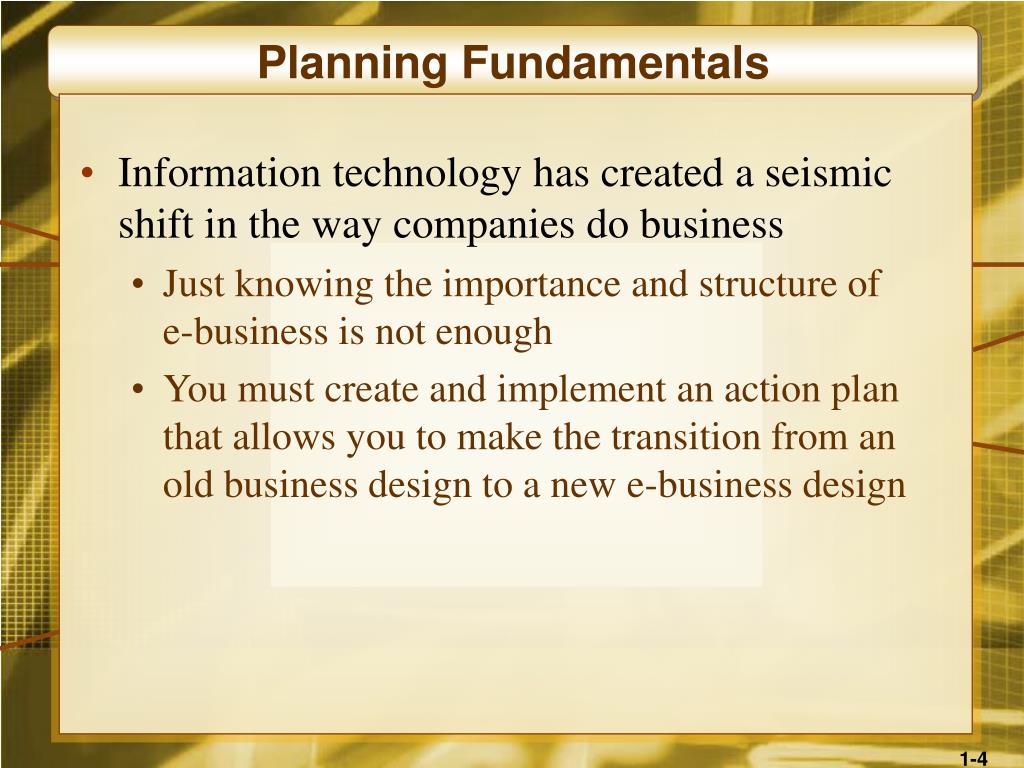 Planning Fundamentals

• Information technology has created a seismic shift in the way companies do business

• Just knowing the importance and structure of e-business is not enough

• You must create and implement an action plan that allows you to make the transition from an old business design to a new e-business design

1-4